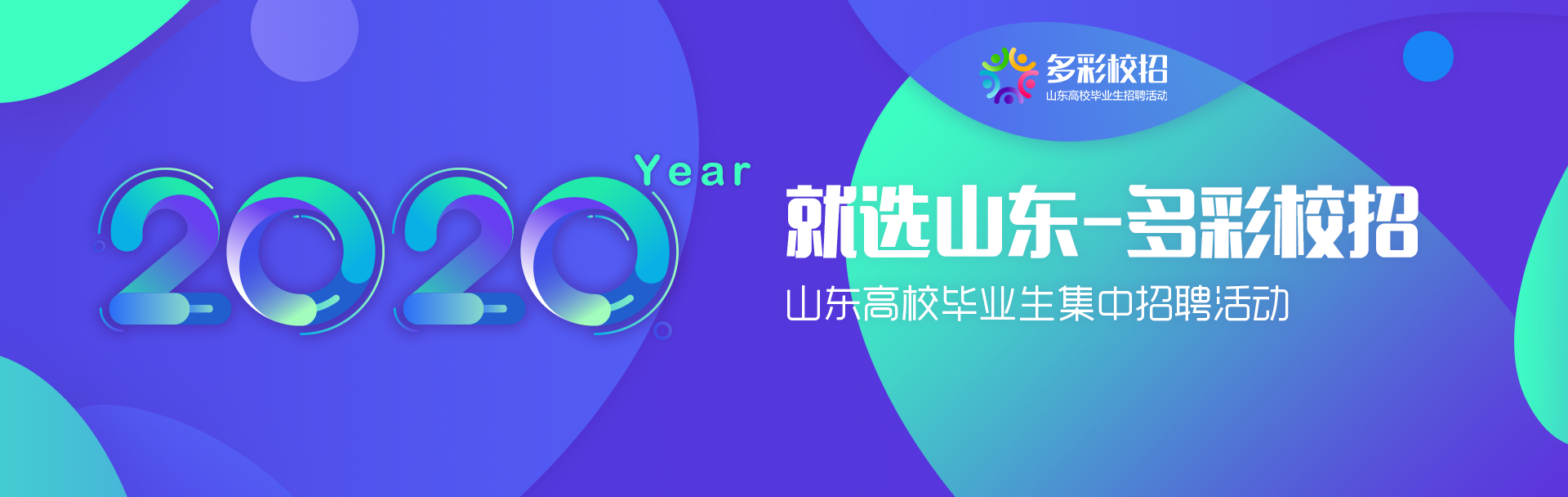 多彩校招
山东高校毕业生招聘活动

2020 Year

就选山东-多彩校招
山东高校毕业生集中招聘活动